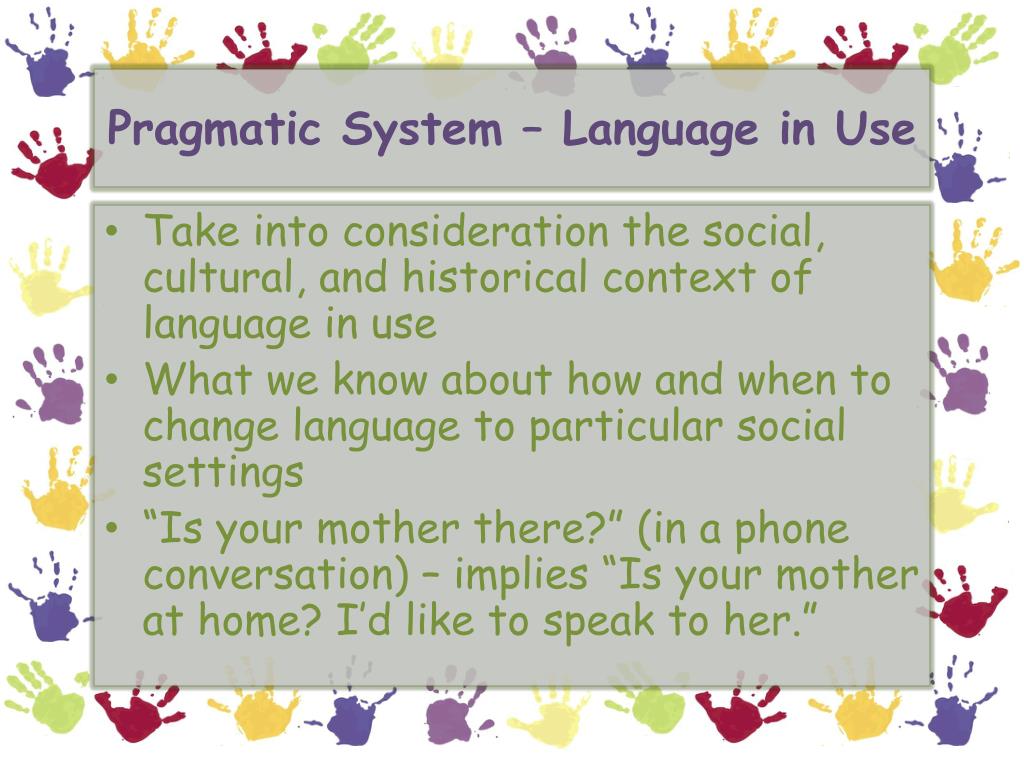 Pragmatic System – Language in Use

• Take into consideration the social, cultural, and historical context of language in use
• What we know about how and when to change language to particular social settings
• “Is your mother there?” (in a phone conversation) – implies “Is your mother at home? I’d like to speak to her.”